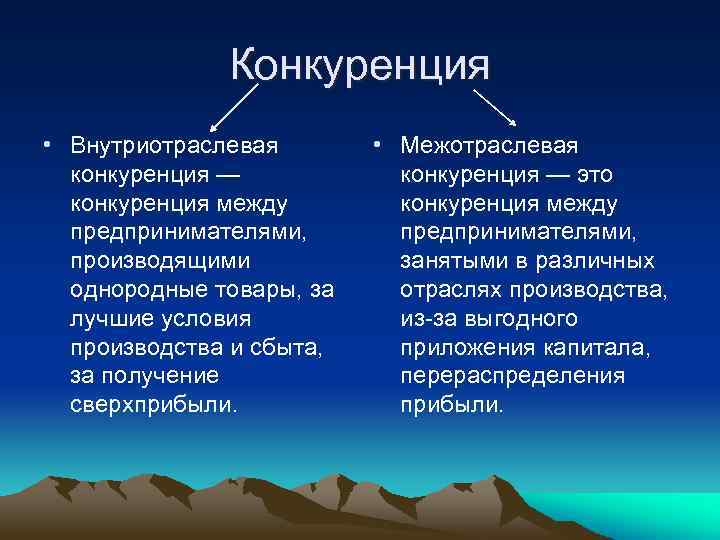 Конкуренция

• Внутриотраслевая конкуренция — конкуренция между предпринимателями, производящими однородные товары, за лучшие условия производства и сбыта, за получение сверхприбыли.

• Межотраслевая конкуренция — это конкуренция между предпринимателями, занятыми в различных отраслях производства, из-за выгодного приложения капитала, перераспределения прибыли.